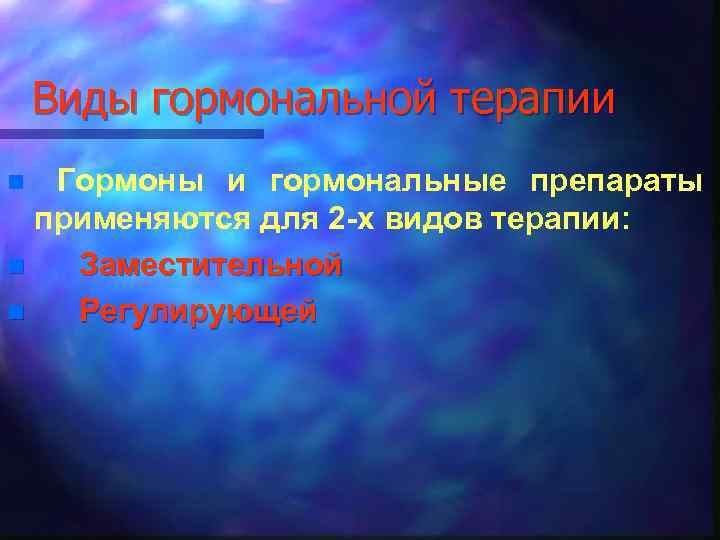 Виды гормональной терапии

Гормоны и гормональные препараты применяются для 2-х видов терапии:

Заместительной

Регулирующей